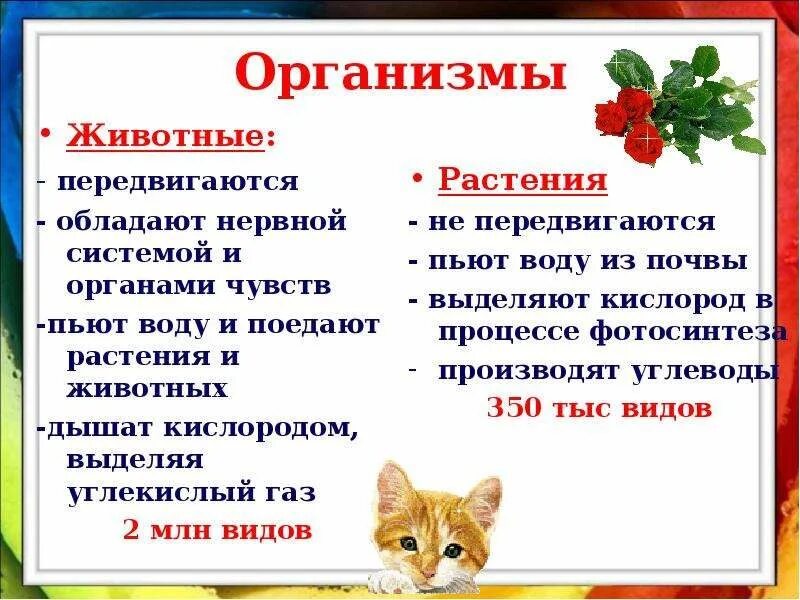 Организмы

• Животные:
- передвигаются
- обладают нервной системой и органами чувств
-пьют воду и поедают растения и животных
-дышат кислородом, выделяя углекислый газ
2 млн видов

• Растения
- не передвигаются
- пьют воду из почвы
- выделяют кислород в процессе фотосинтеза
- производят углеводы
350 тыс видов